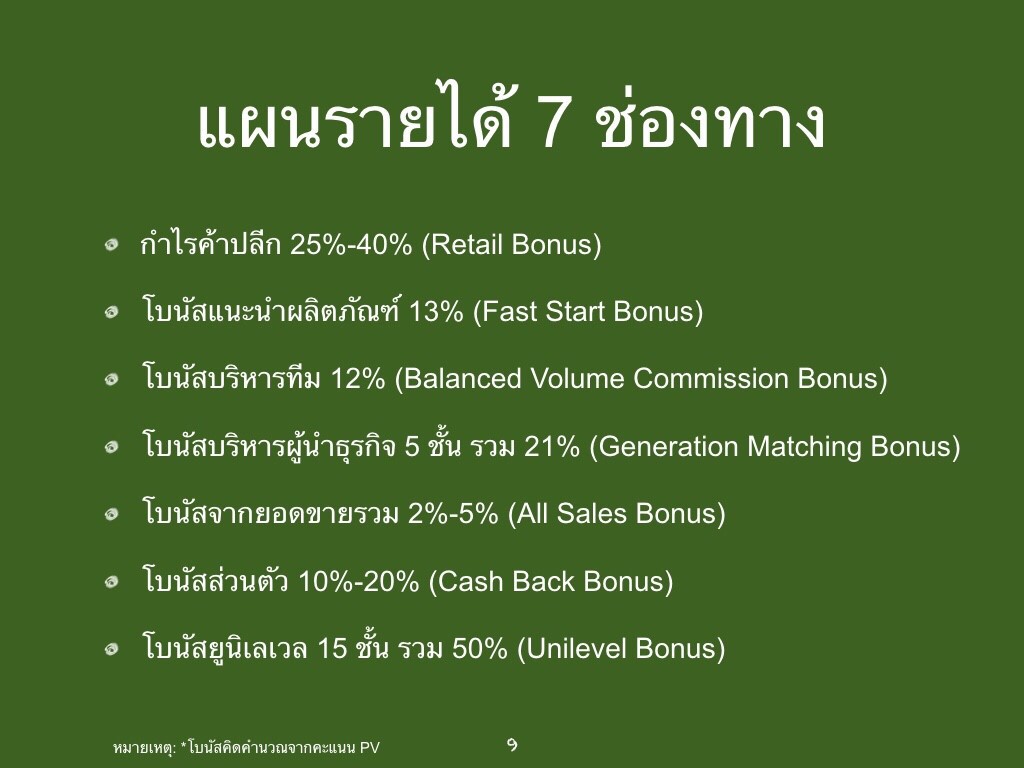 แผนรายได้ 7 ช่องทาง

กำไรค้าปลีก 25%-40% (Retail Bonus)

โบนัสแนะนำผลิตภัณฑ์ 13% (Fast Start Bonus)

โบนัสบริหารทีม 12% (Balanced Volume Commission Bonus)

โบนัสบริหารผู้นำธุรกิจ 5 ชั้น รวม 21% (Generation Matching Bonus)

โบนัสจากยอดขายรวม 2%-5% (All Sales Bonus)

โบนัสส่วนตัว 10%-20% (Cash Back Bonus)

โบนัสยูนิเลเวล 15 ชั้น รวม 50% (Unilevel Bonus)

หมายเหตุ: *โบนัสคิดคำนวณจากคะแนน PV

๑